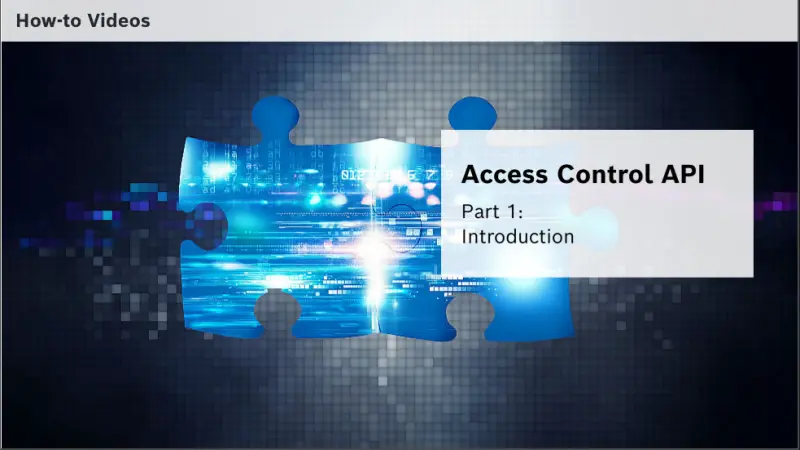 How-to Videos

Access Control API

Part 1:
Introduction